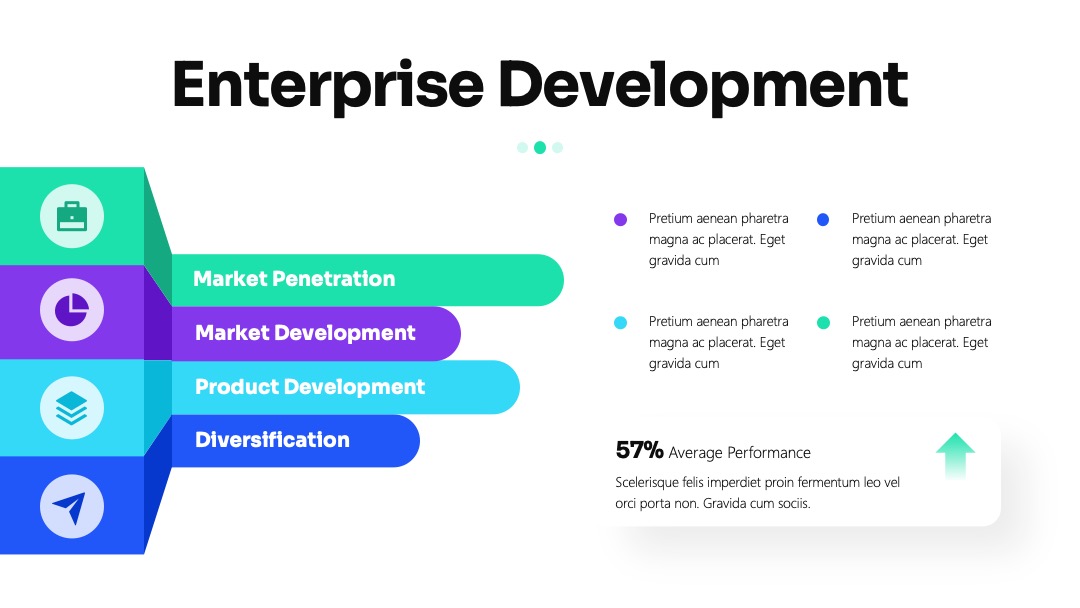 Enterprise Development

Market Penetration

Market Development

Product Development

Diversification

Pretium aenean pharetra magna ac placerat. Eget gravida cum

Pretium aenean pharetra magna ac placerat. Eget gravida cum

Pretium aenean pharetra magna ac placerat. Eget gravida cum

Pretium aenean pharetra magna ac placerat. Eget gravida cum

57% Average Performance

Scelerisque felis imperdiet proin fermentum leo vel orci porta non. Gravida cum sociis.